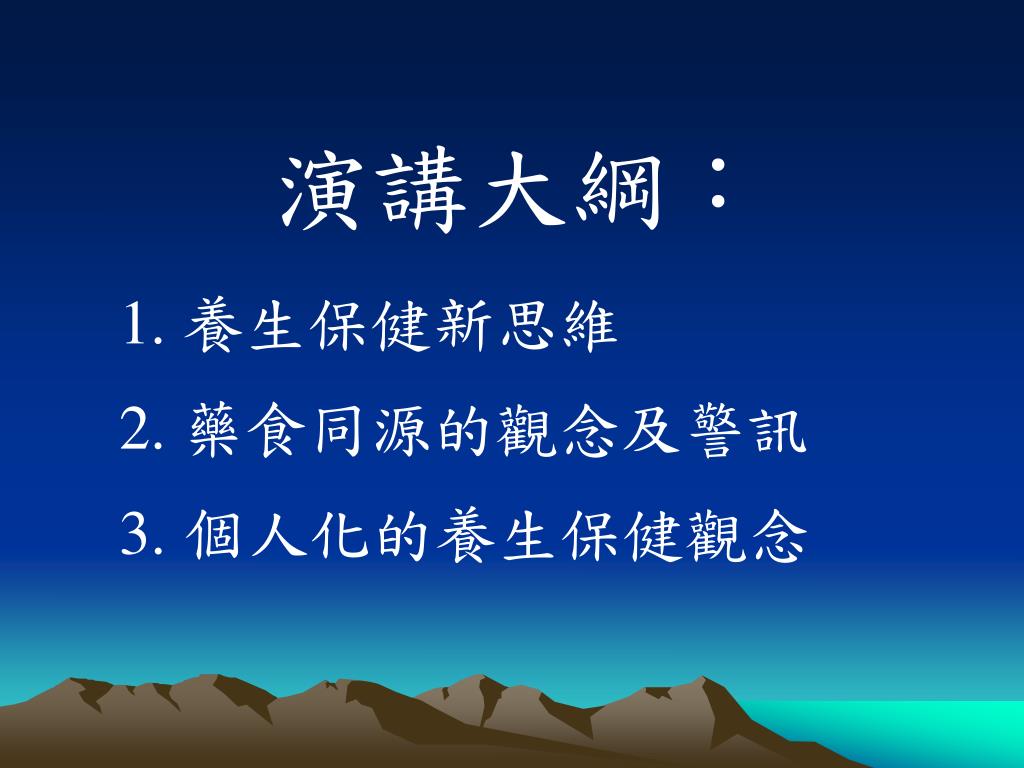 演講大綱：

1. 養生保健新思維
2. 藥食同源的觀念及警訊
3. 個人化的養生保健觀念